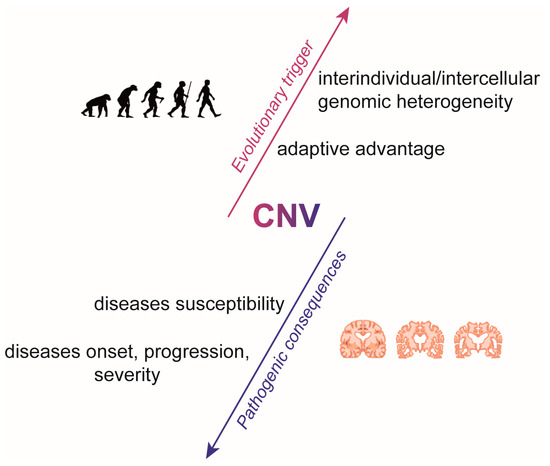 Evolutionary trigger

interindividual/intercellular genomic heterogeneity

adaptive advantage

CNV

Pathogenic consequences

diseases susceptibility

diseases onset, progression, severity